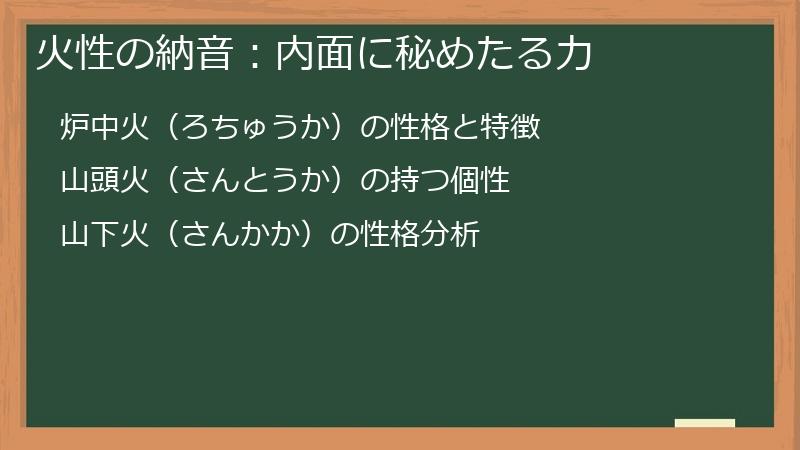 火性の納音：内面に秘めたる力

炉中火（ろちゅうか）の性格と特徴

山頭火（さんとうか）の持つ個性

山下火（さんかか）の性格分析